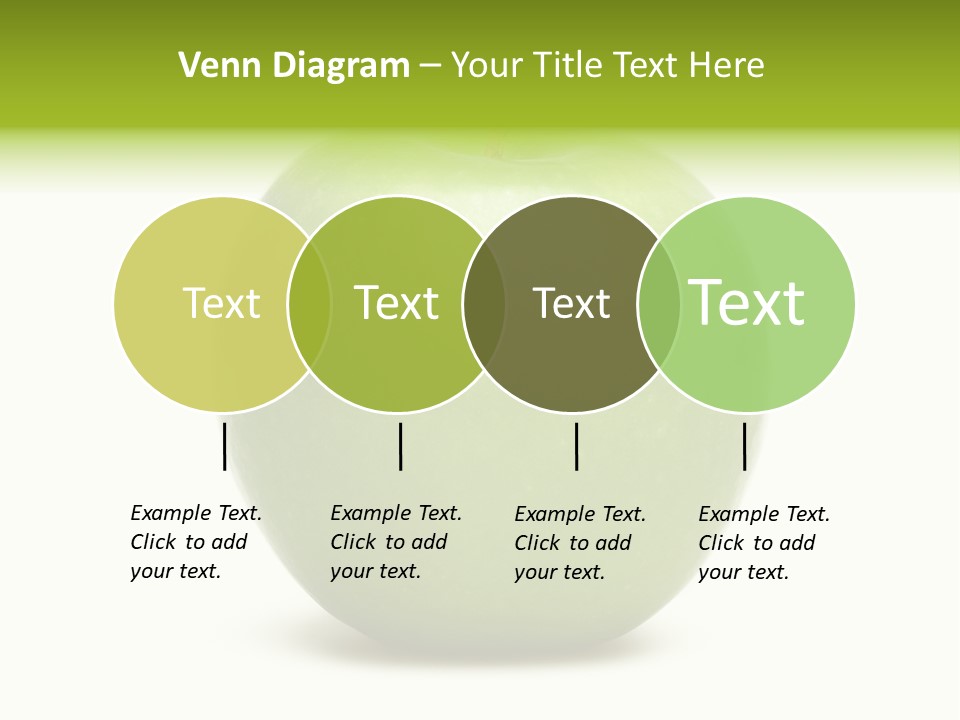 Venn Diagram – Your Title Text Here

Text

Text

Text

Text

Example Text. Click to add your text.

Example Text. Click to add your text.

Example Text. Click to add your text.

Example Text. Click to add your text.